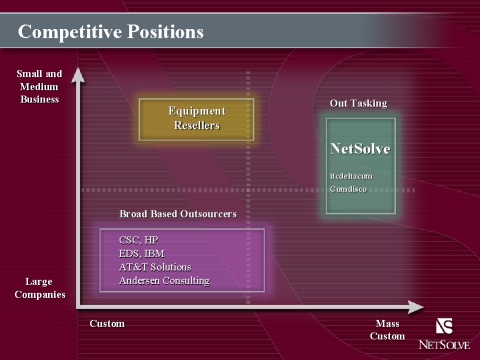 Competitive Positions

Small and Medium Business

Equipment Resellers

Out Tasking

NetSolve

itcdeltacom
Comdisco

Broad Based Outsourcers

CSC, HP
EDS, IBM
AT&T Solutions
Andersen Consulting

Large Companies

Custom

Mass Custom

NETSOLVE